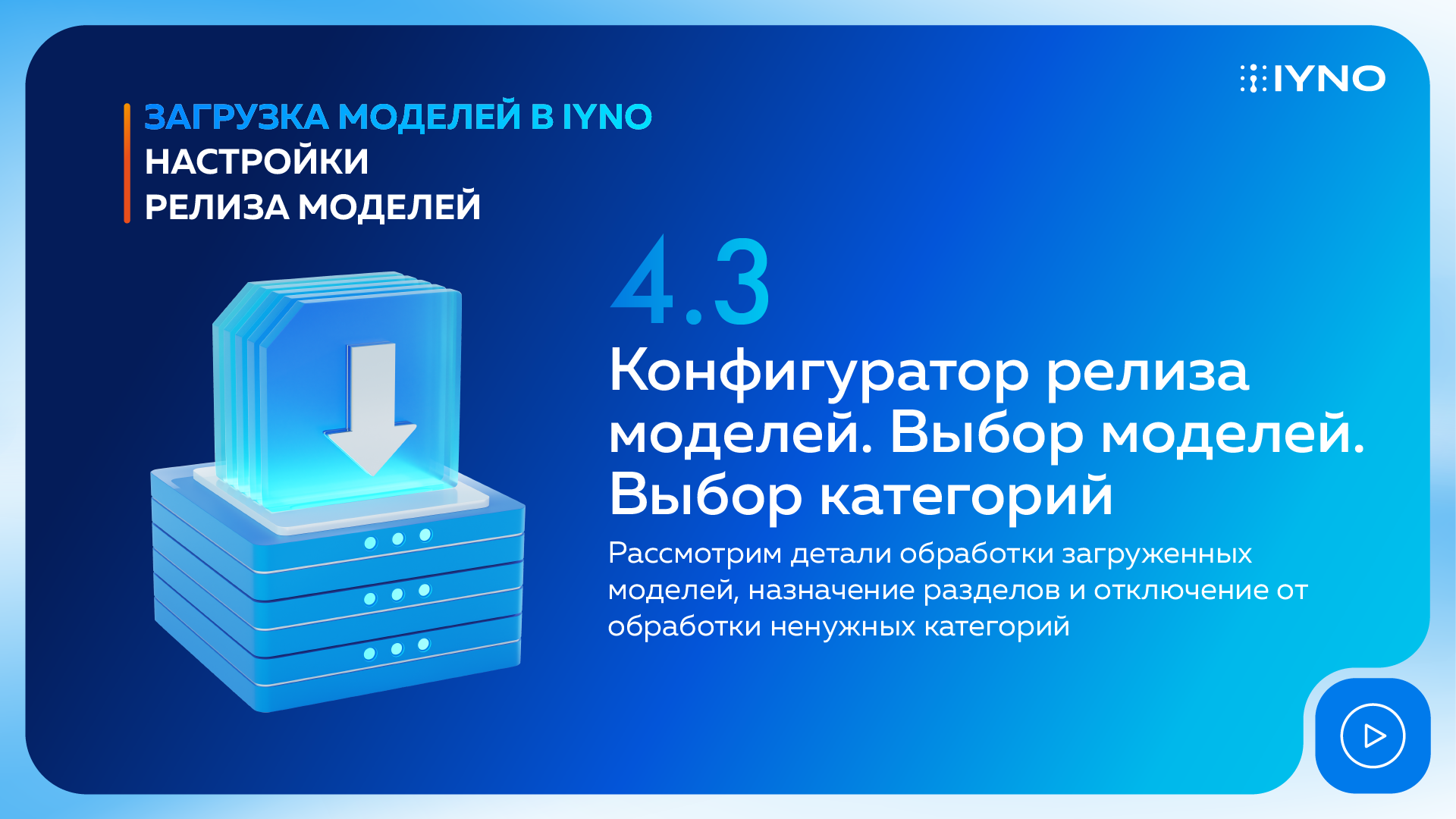 IYNO

ЗАГРУЗКА МОДЕЛЕЙ В IYNO
НАСТРОЙКИ
РЕЛИЗА МОДЕЛЕЙ

4.3

Конфигуратор релиза моделей. Выбор моделей. Выбор категорий

Рассмотрим детали обработки загруженных моделей, назначение разделов и отключение от обработки ненужных категорий